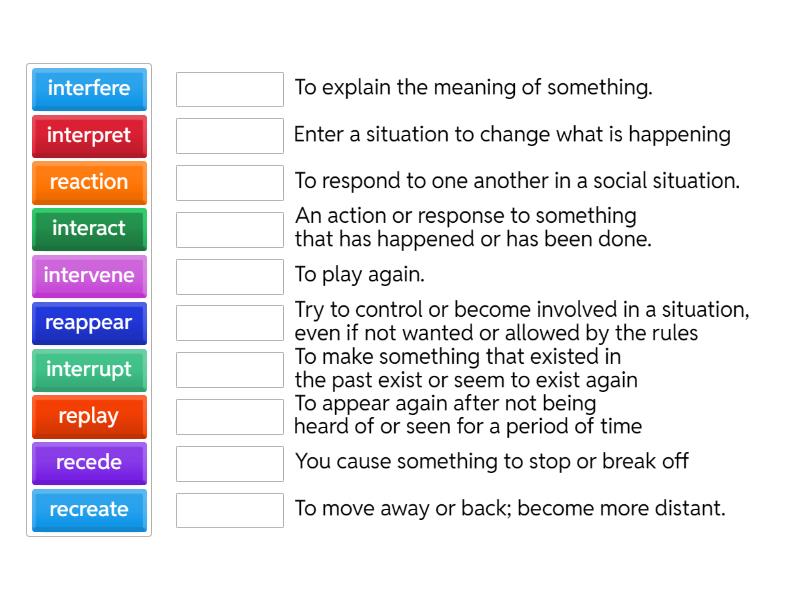 interfere
interpret
reaction
interact
intervene
reappear
interrupt
replay
recede
recreate

To explain the meaning of something.

Enter a situation to change what is happening

To respond to one another in a social situation.

An action or response to something that has happened or has been done.

To play again.

Try to control or become involved in a situation, even if not wanted or allowed by the rules

To make something that existed in the past exist or seem to exist again

To appear again after not being heard of or seen for a period of time

You cause something to stop or break off

To move away or back; become more distant.